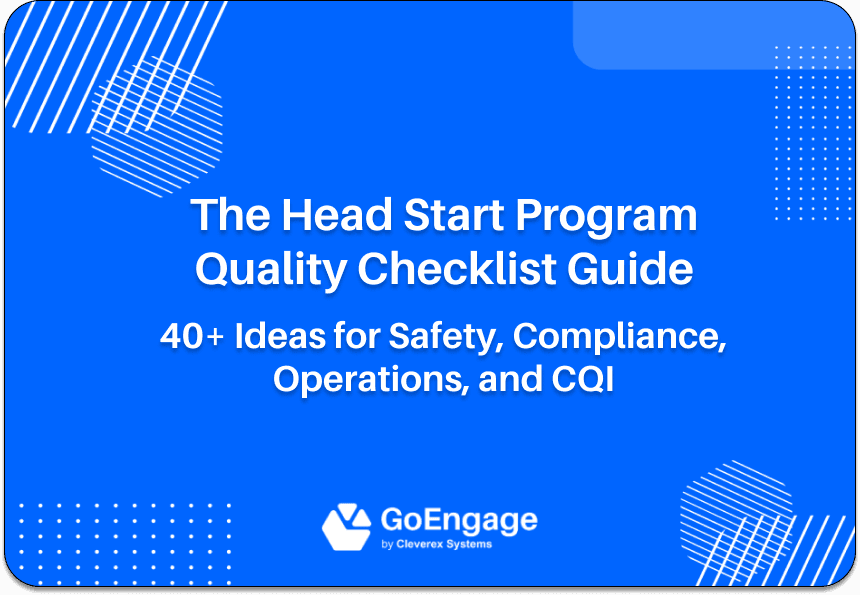 The Head Start Program Quality Checklist Guide

40+ Ideas for Safety, Compliance, Operations, and CQI

GoEngage
by Cleverex Systems